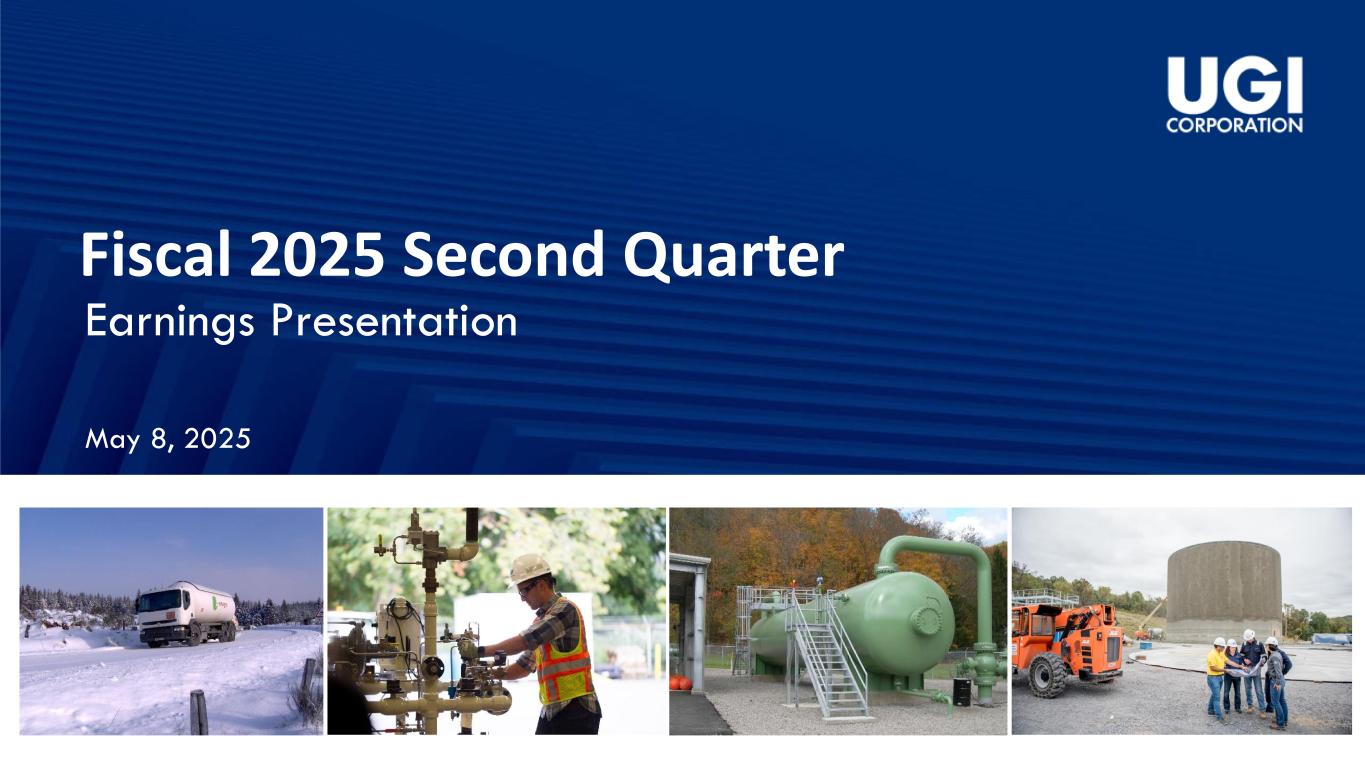 UGI
CORPORATION

Fiscal 2025 Second Quarter
Earnings Presentation

May 8, 2025